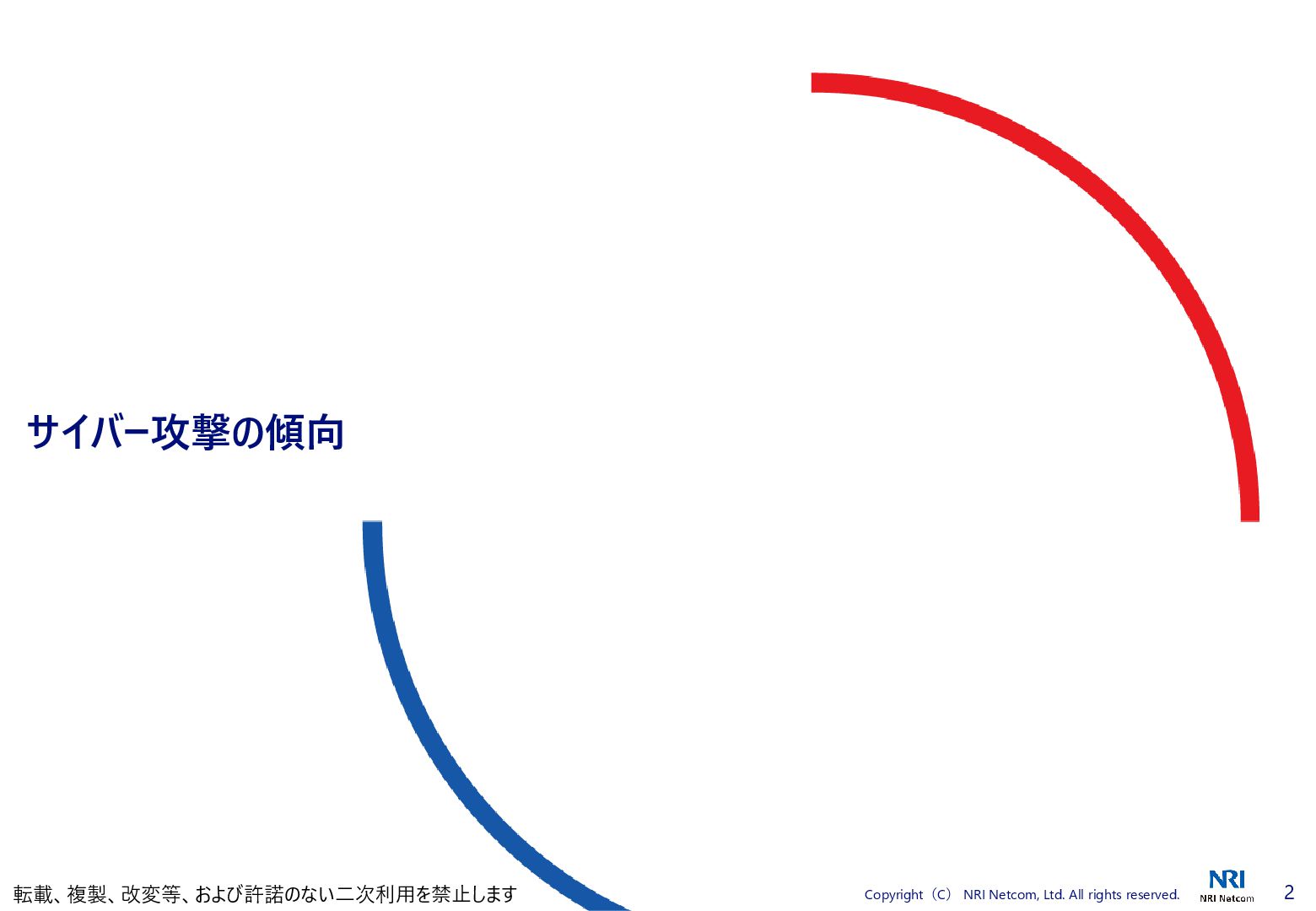 サイバー攻撃の傾向

転載、複製、改変等、および許諾のない二次利用を禁止します

Copyright（C） NRI Netcom, Ltd. All rights reserved.

NRI
NRI Netcom

2